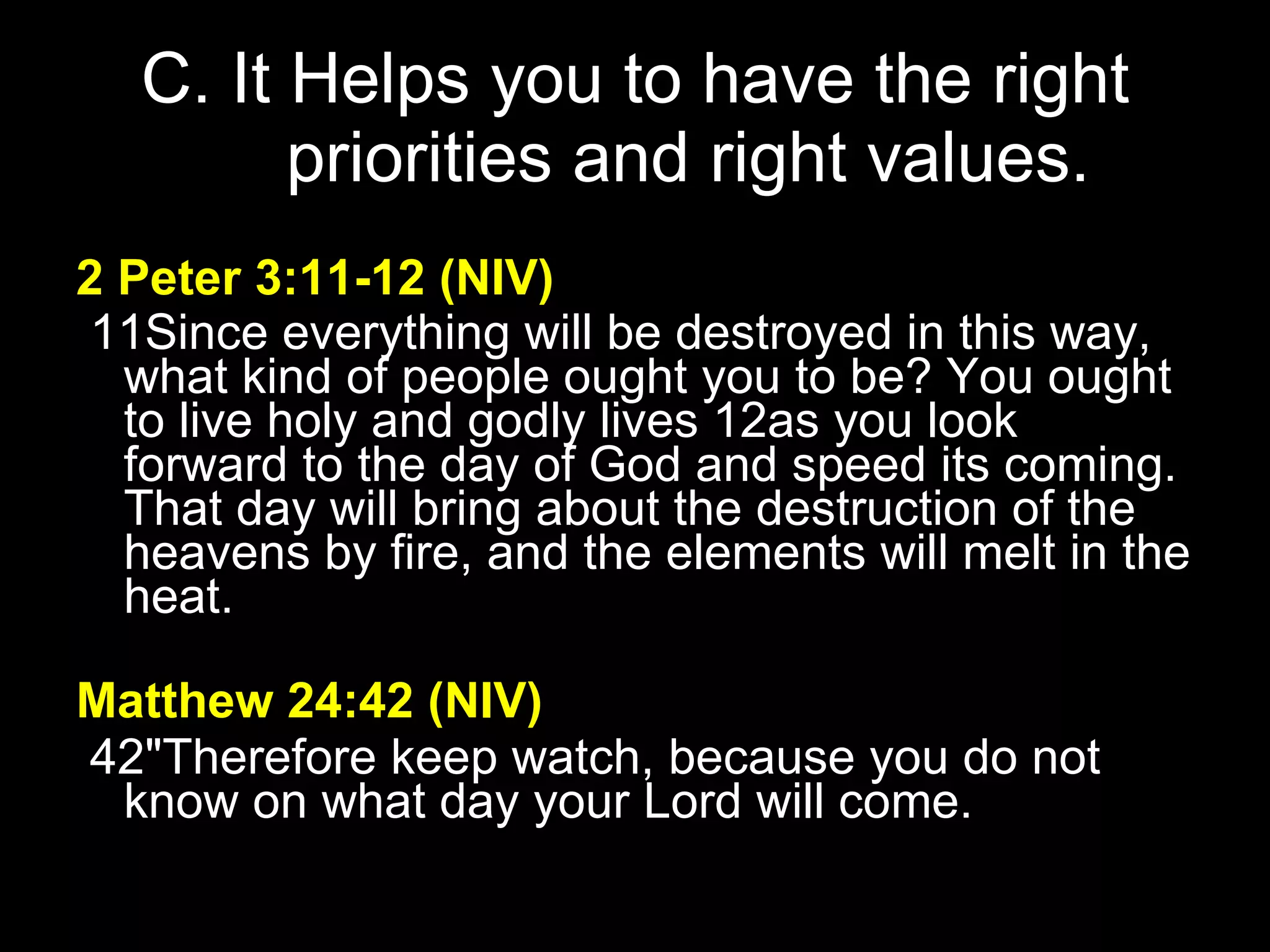 C. It Helps you to have the right priorities and right values.

2 Peter 3:11-12 (NIV)

11Since everything will be destroyed in this way, what kind of people ought you to be? You ought to live holy and godly lives 12as you look forward to the day of God and speed its coming. That day will bring about the destruction of the heavens by fire, and the elements will melt in the heat.

Matthew 24:42 (NIV)

42"Therefore keep watch, because you do not know on what day your Lord will come.